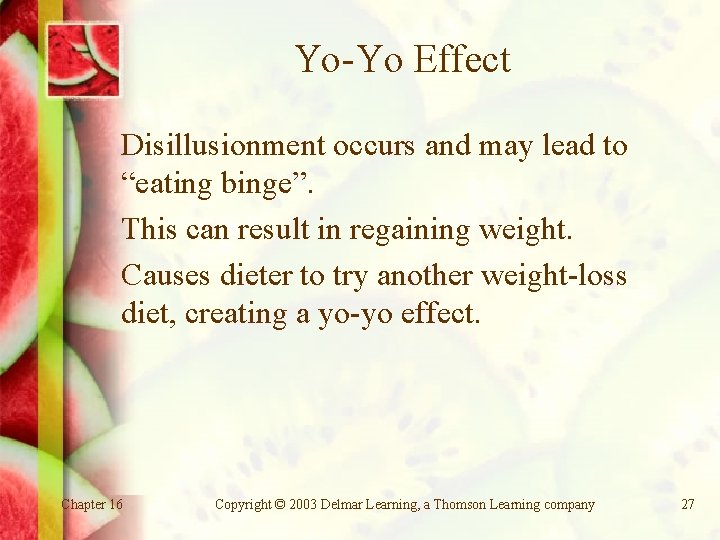 Yo-Yo Effect

Disillusionment occurs and may lead to “eating binge”.

This can result in regaining weight.

Causes dieter to try another weight-loss diet, creating a yo-yo effect.

Chapter 16

Copyright © 2003 Delmar Learning, a Thomson Learning company

27